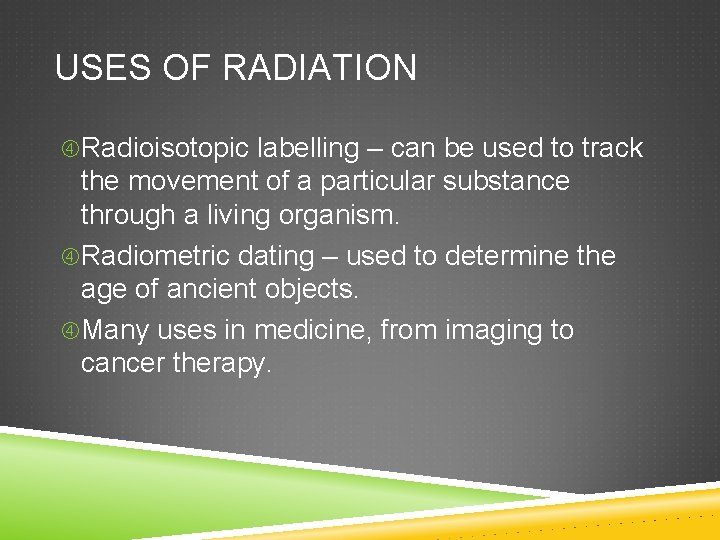 USES OF RADIATION

④Radioisotopic labelling – can be used to track the movement of a particular substance through a living organism.

④Radiometric dating – used to determine the age of ancient objects.

④Many uses in medicine, from imaging to cancer therapy.